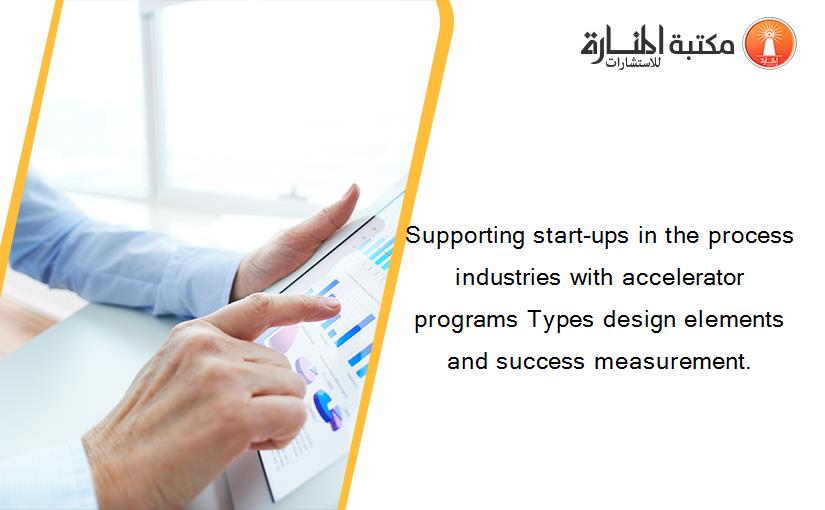 مكتبة المنارة للاستشارات

Supporting start-ups in the process industries with accelerator programs Types design elements and success measurement.